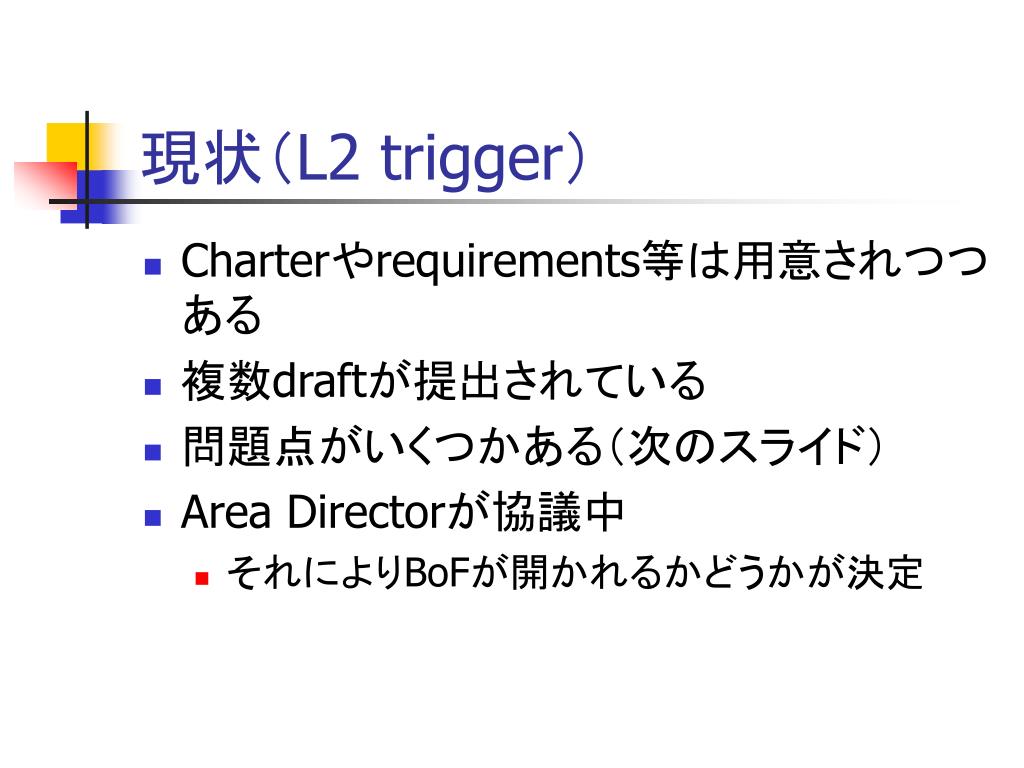 現状（L2 trigger）

- Charterやrequirements等は用意されつつある
- 複数draftが提出されている
- 問題点がいくつかある（次のスライド）
- Area Directorが協議中
  - それによりBoFが開かれるかどうかが決定